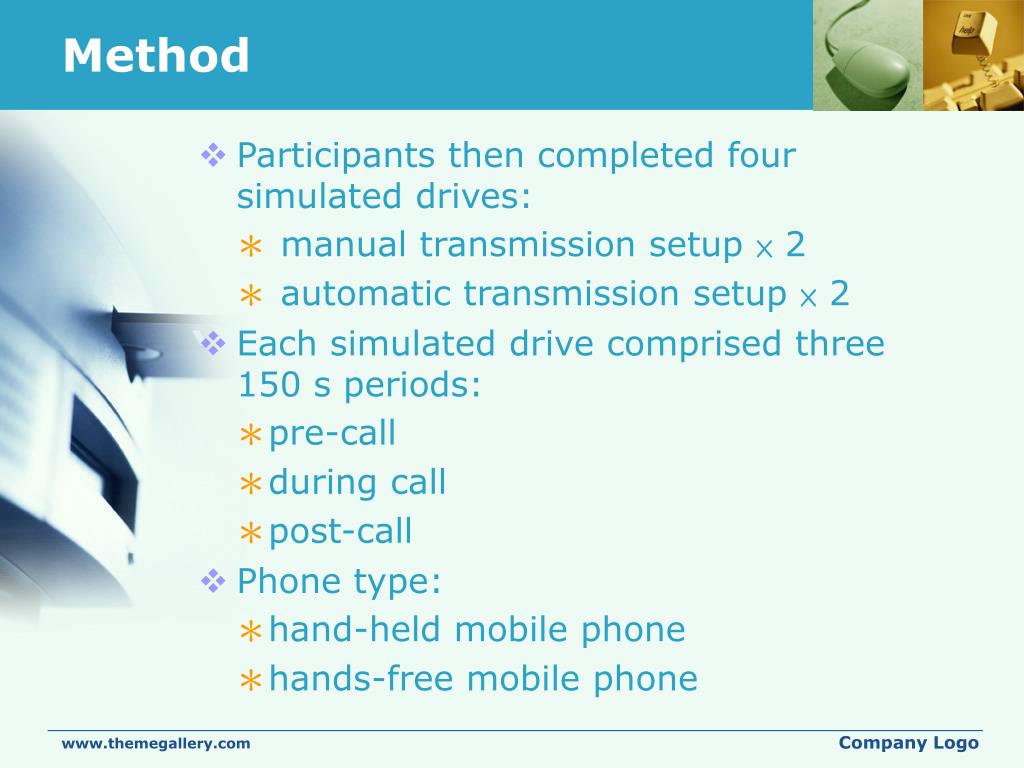 Method

❖ Participants then completed four simulated drives:

∗ manual transmission setup $\times$ 2

∗ automatic transmission setup $\times$ 2

❖ Each simulated drive comprised three 150 s periods:

∗ pre-call

∗ during call

∗ post-call

❖ Phone type:

∗ hand-held mobile phone

∗ hands-free mobile phone

www.themegallery.com

Company Logo